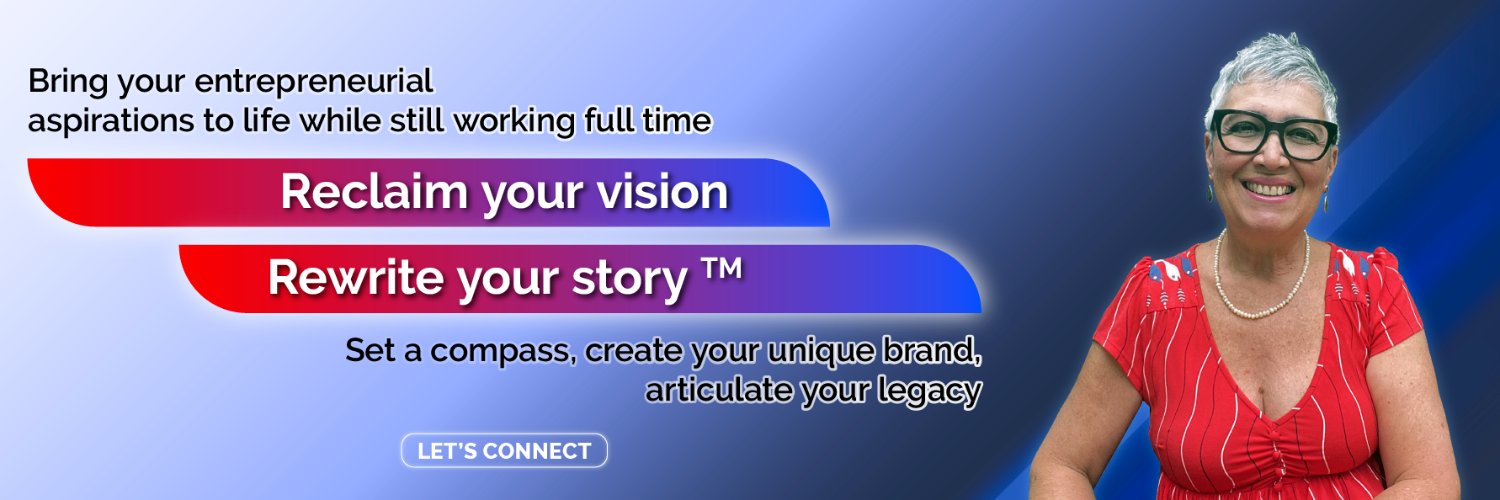 Bring your entrepreneurial aspirations to life while still working full time

Reclaim your vision

Rewrite your story ™

Set a compass, create your unique brand, articulate your legacy

LET'S CONNECT